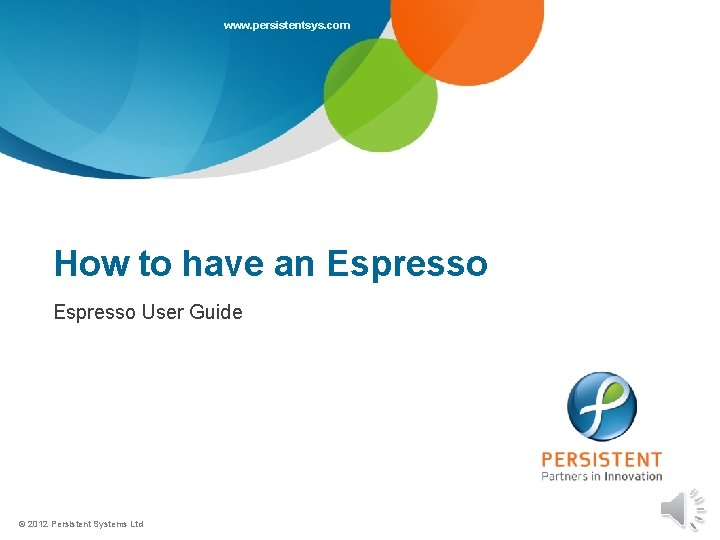 www.persistentsys.com

How to have an Espresso

Espresso User Guide

PERSISTENT
Partners in Innovation

© 2012 Persistent Systems Ltd